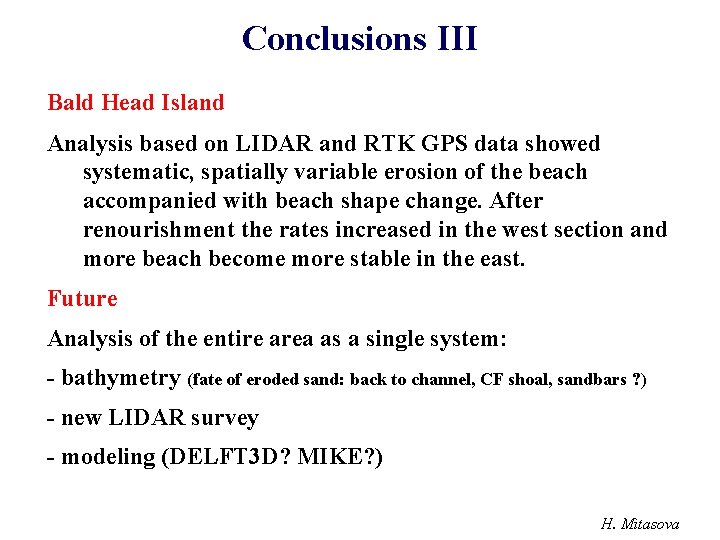 Conclusions III

Bald Head Island

Analysis based on LIDAR and RTK GPS data showed systematic, spatially variable erosion of the beach accompanied with beach shape change. After renourishment the rates increased in the west section and more beach become more stable in the east.

Future

Analysis of the entire area as a single system:

- bathymetry (fate of eroded sand: back to channel, CF shoal, sandbars ?)

- new LIDAR survey

- modeling (DELFT3D? MIKE?)

H. Mitasova